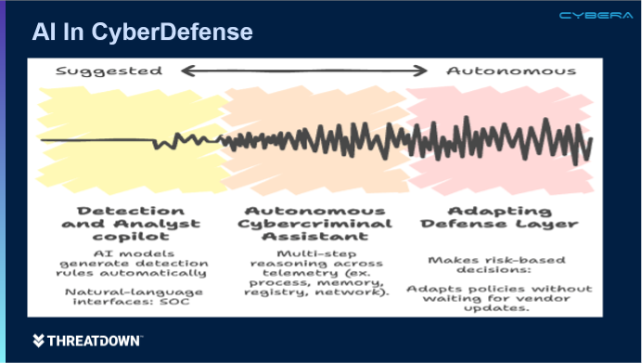 CYBERA

AI In CyberDefense

Suggested

Autonomous

Detection and Analyst copilot

AI models generate detection rules automatically

Natural-language interfaces: SOC

Autonomous Cybercriminal Assistant

Multi-step reasoning across telemetry (ex. process, memory, registry, network).

Adapting Defense Layer

Makes risk-based decisions:

Adapts policies without waiting for vendor updates.

THREATDOWN